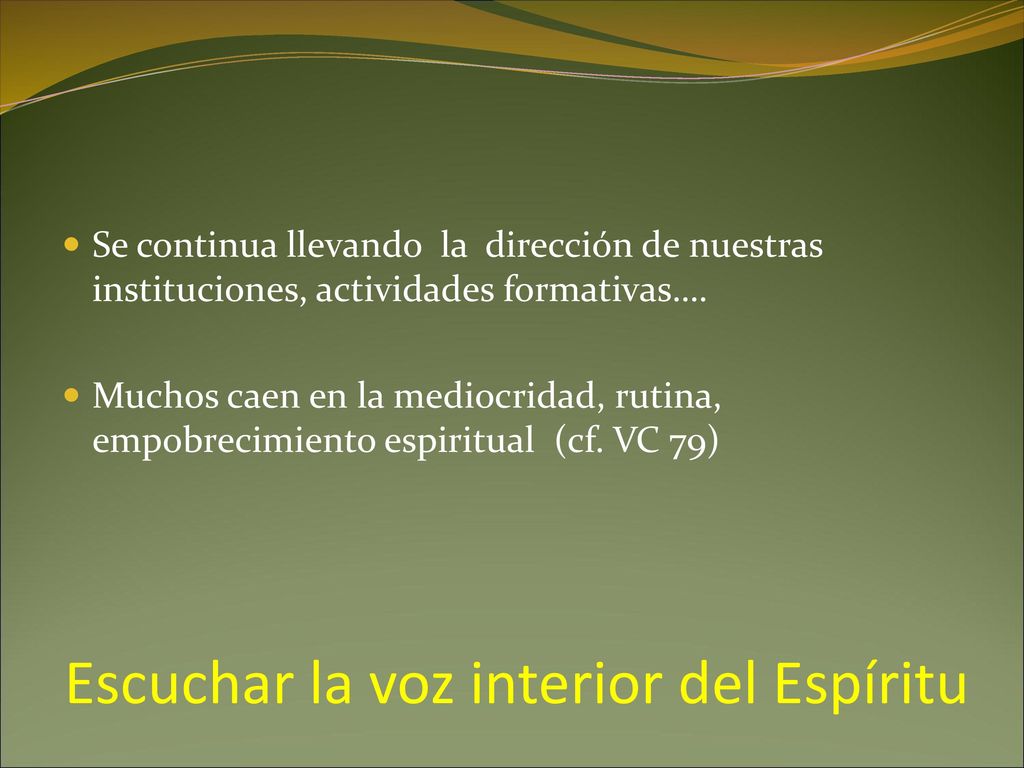 Se continua llevando la dirección de nuestras instituciones, actividades formativas….

Muchos caen en la mediocridad, rutina, empobrecimiento espiritual (cf. VC 79)

Escuchar la voz interior del Espíritu